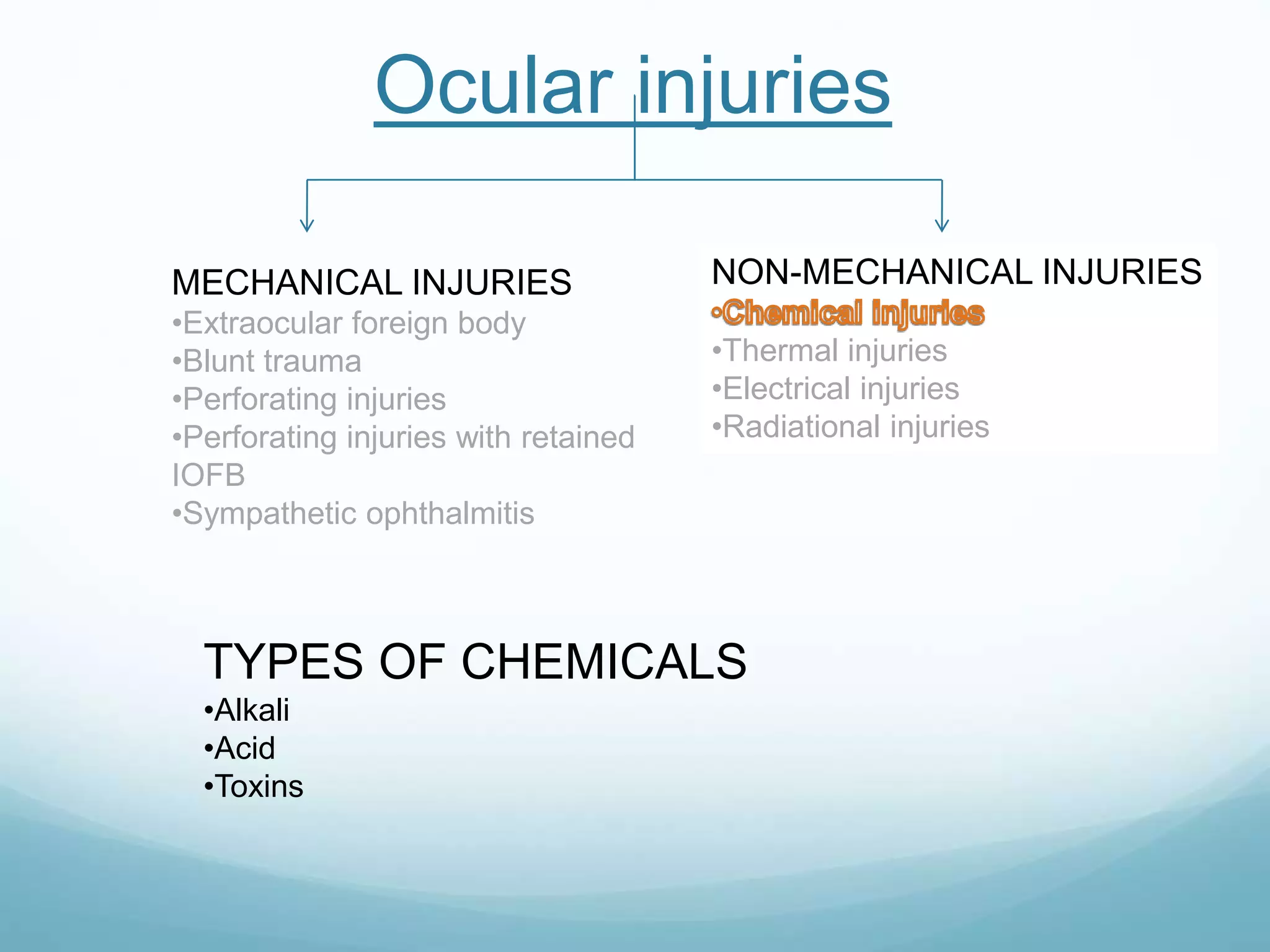 Ocular injuries

MECHANICAL INJURIES
•Extraocular foreign body
•Blunt trauma
•Perforating injuries
•Perforating injuries with retained IOFB
•Sympathetic ophthalmitis

NON-MECHANICAL INJURIES
•Chemical injuries
•Thermal injuries
•Electrical injuries
•Radiational injuries

TYPES OF CHEMICALS
•Alkali
•Acid
•Toxins